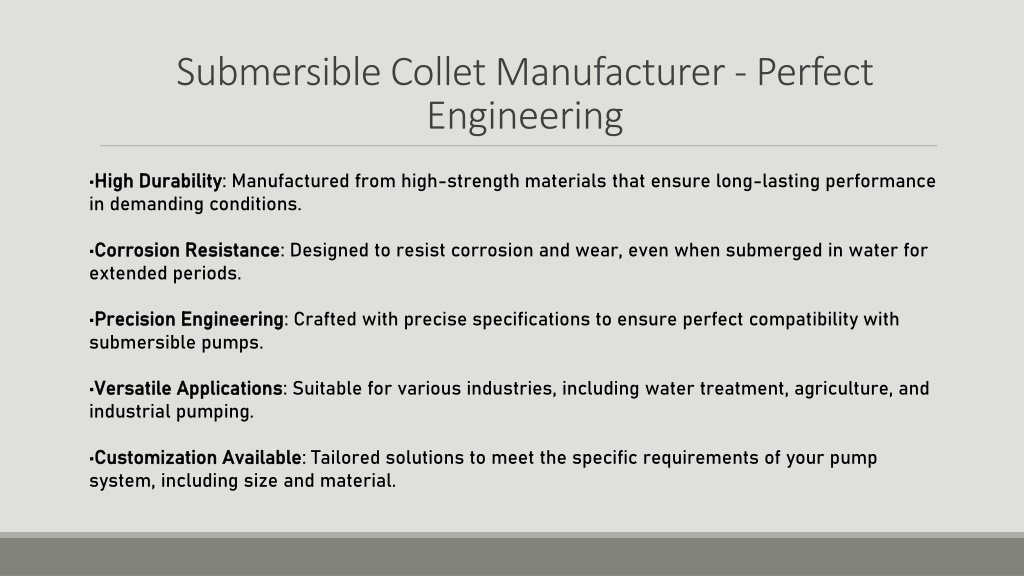 Submersible Collet Manufacturer - Perfect Engineering

•High Durability: Manufactured from high-strength materials that ensure long-lasting performance in demanding conditions.

•Corrosion Resistance: Designed to resist corrosion and wear, even when submerged in water for extended periods.

•Precision Engineering: Crafted with precise specifications to ensure perfect compatibility with submersible pumps.

•Versatile Applications: Suitable for various industries, including water treatment, agriculture, and industrial pumping.

•Customization Available: Tailored solutions to meet the specific requirements of your pump system, including size and material.